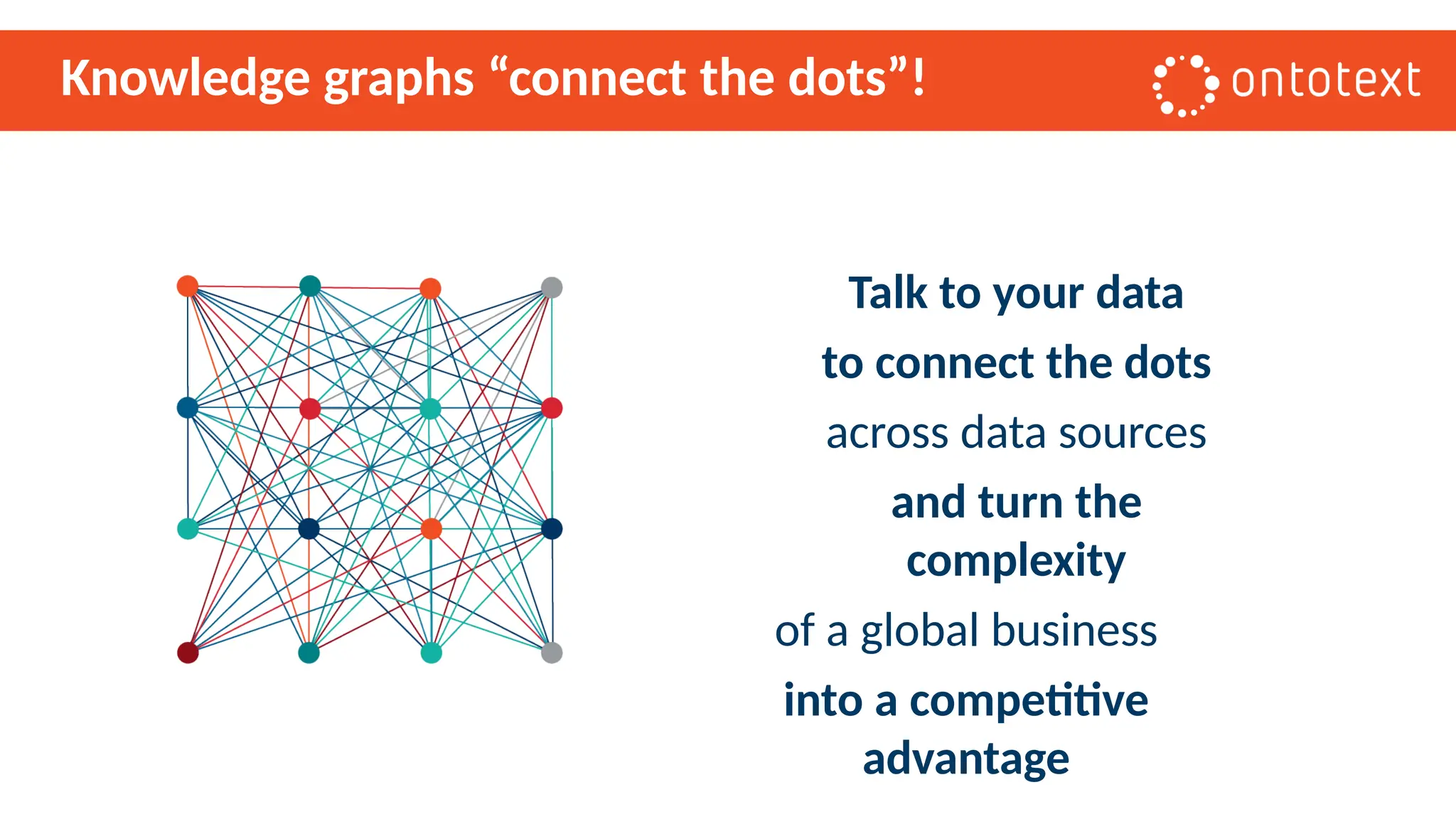 Knowledge graphs “connect the dots”!

ontotext

Talk to your data

to connect the dots

across data sources

and turn the complexity

of a global business

into a competitive advantage